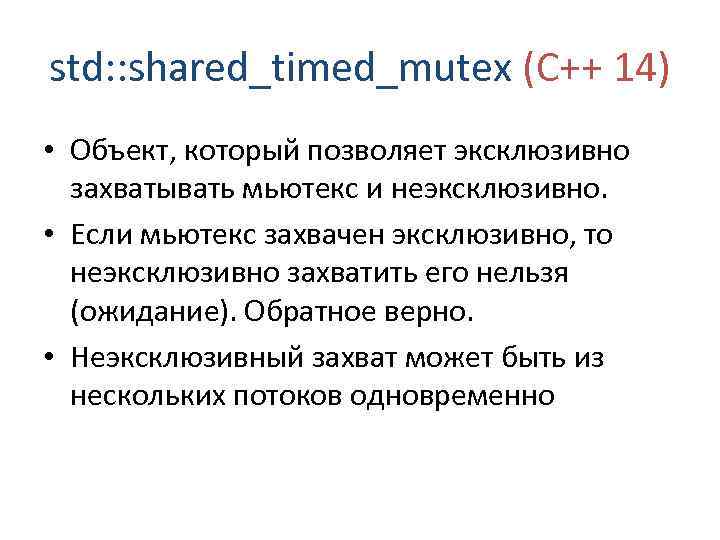 std::shared_timed_mutex (C++ 14)

• Объект, который позволяет эксклюзивно захватывать мьютекс и неэксклюзивно.

• Если мьютекс захвачен эксклюзивно, то неэксклюзивно захватить его нельзя (ожидание). Обратное верно.

• Неэксклюзивный захват может быть из нескольких потоков одновременно